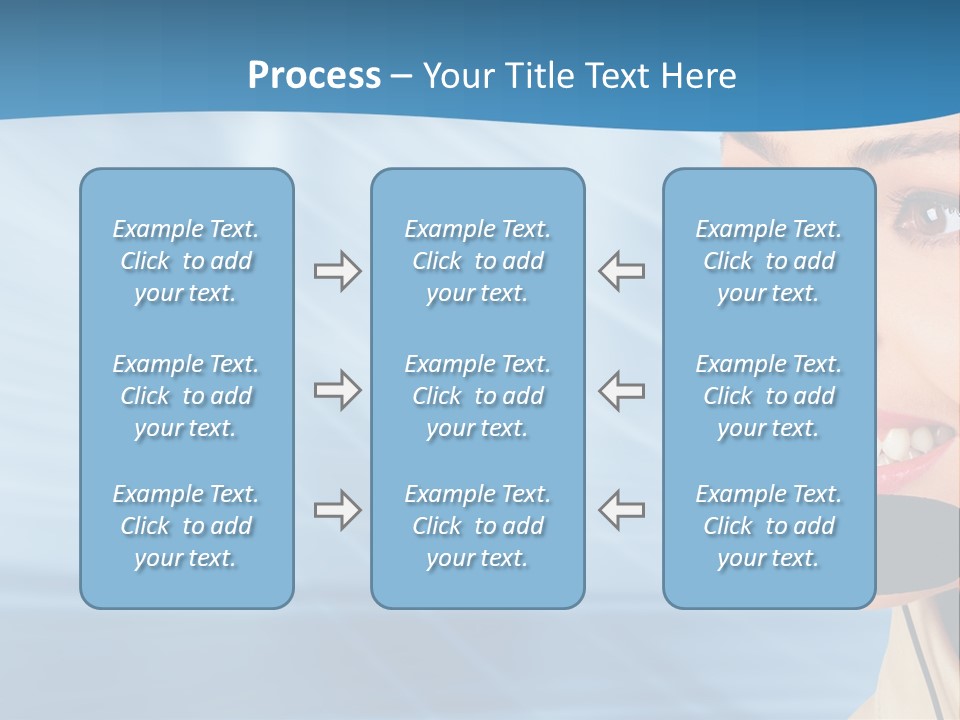 Process – Your Title Text Here

Example Text. Click to add your text.

Example Text. Click to add your text.

Example Text. Click to add your text.

Example Text. Click to add your text.

Example Text. Click to add your text.

Example Text. Click to add your text.

Example Text. Click to add your text.

Example Text. Click to add your text.

Example Text. Click to add your text.